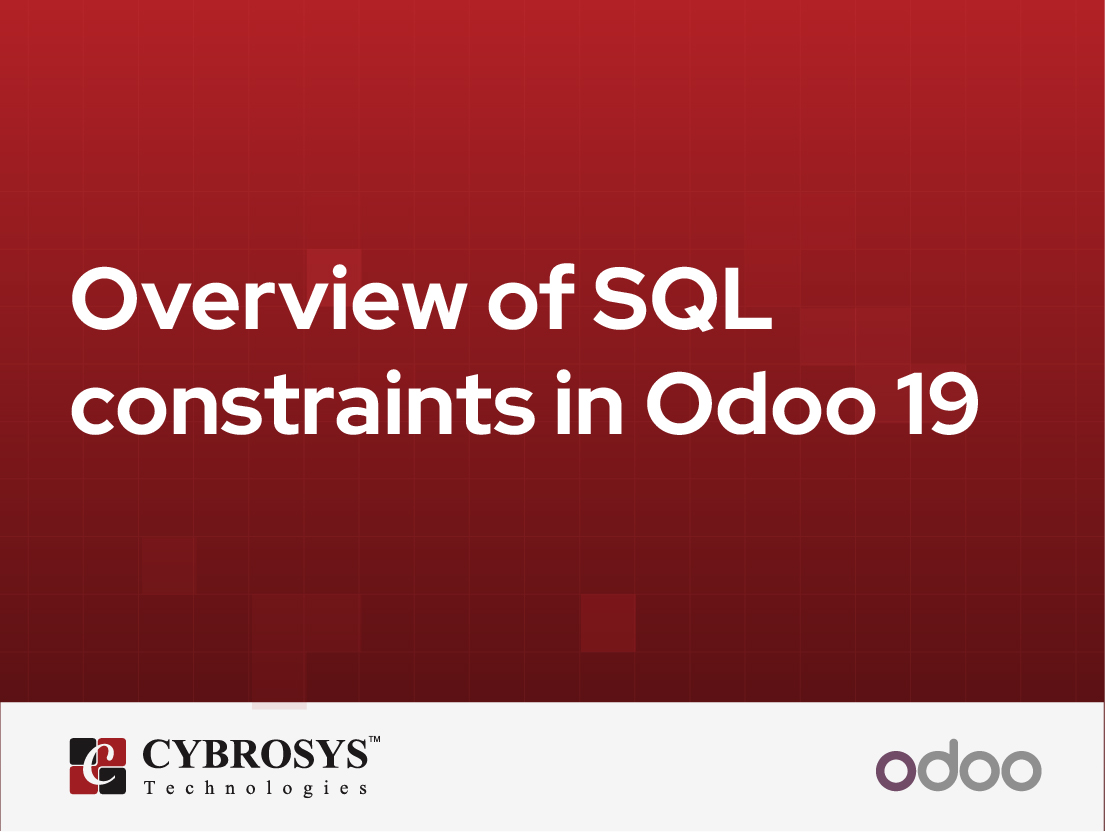 Overview of SQL constraints in Odoo 19

CYBROSYS™
Technologies

odoo